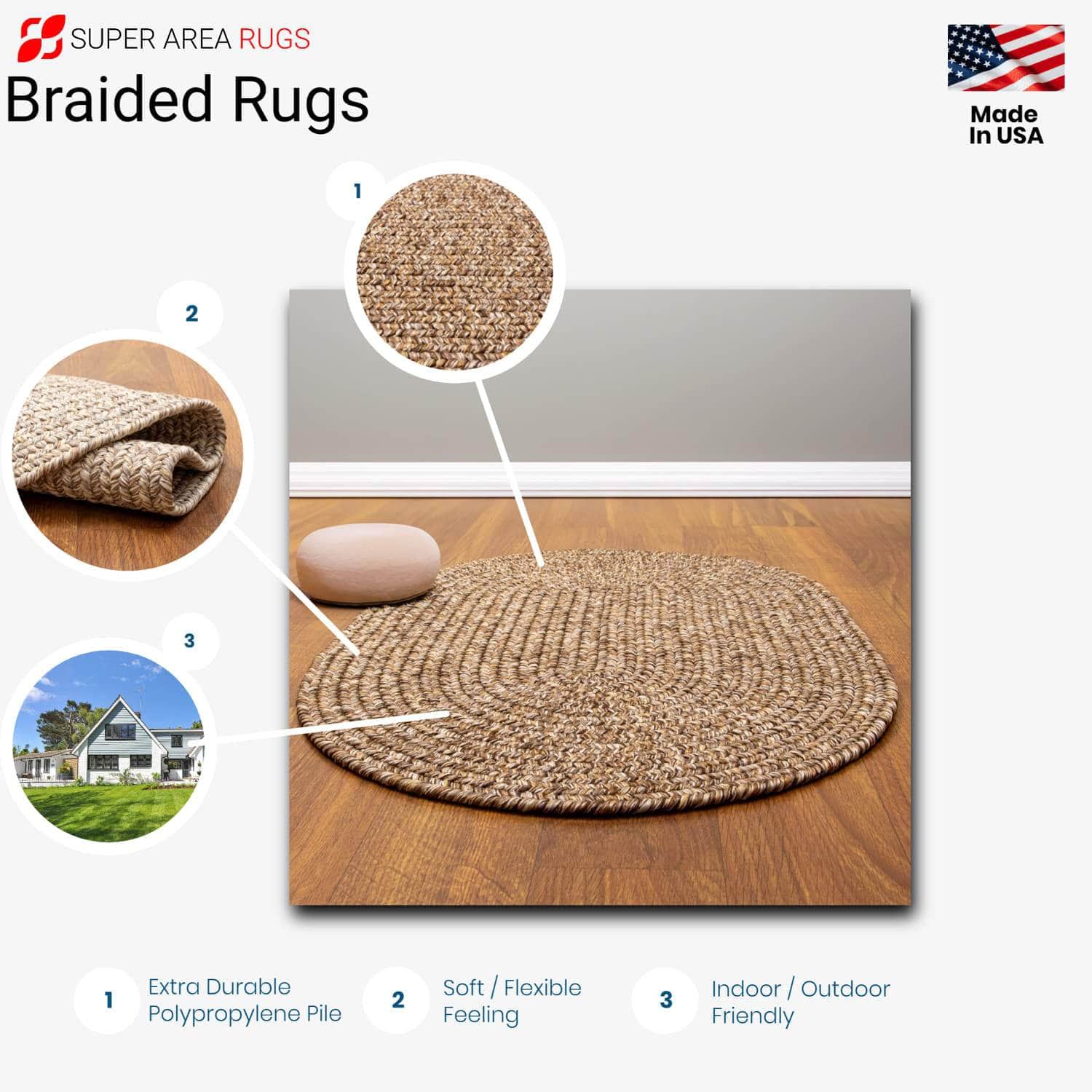 SUPER AREA RUGS

Braided Rugs

Made In USA

1

2

3

1 Extra Durable Polypropylene Pile

2 Soft / Flexible Feeling

3 Indoor / Outdoor Friendly